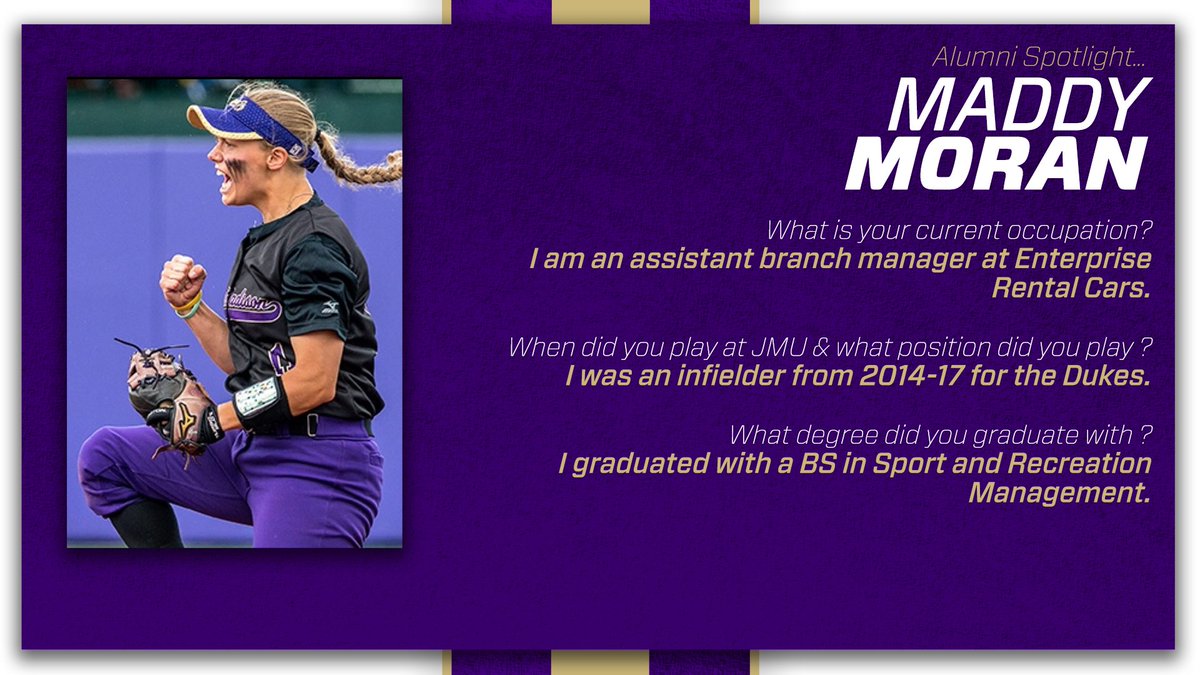 Alumni Spotlight...

MADDY
MORAN

What is your current occupation?
I am an assistant branch manager at Enterprise Rental Cars.

When did you play at JMU & what position did you play ?
I was an infielder from 2014-17 for the Dukes.

What degree did you graduate with ?
I graduated with a BS in Sport and Recreation Management.